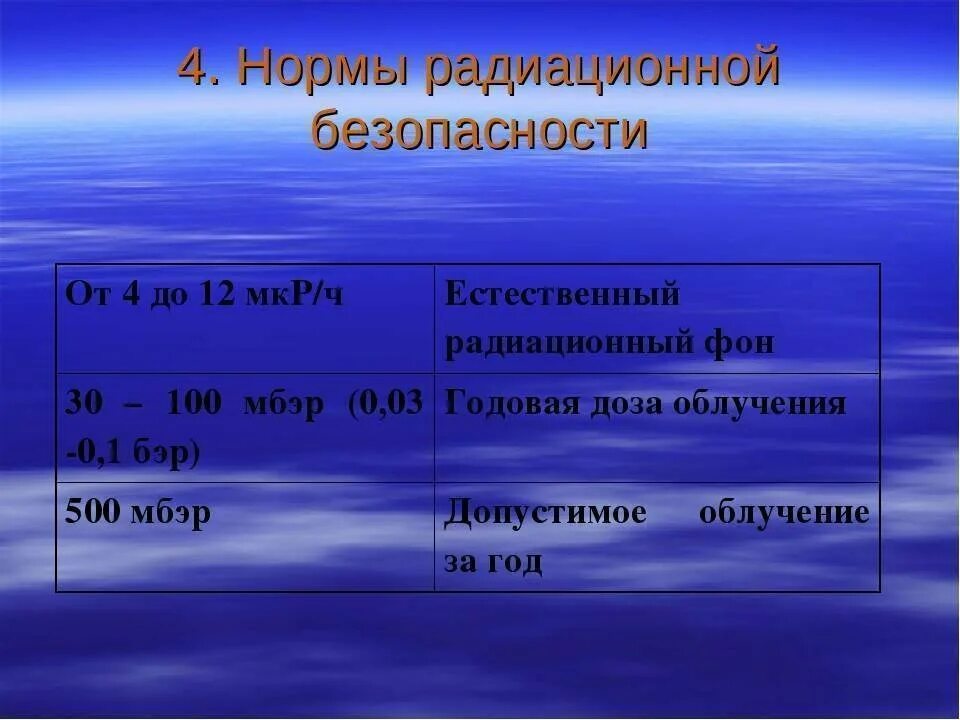 4. Нормы радиационной безопасности

| От 4 до 12 мкР/ч | Естественный радиационный фон |
|---|---|
| 30 – 100 мбэр (0,03 -0,1 бэр) | Годовая доза облучения |
| 500 мбэр | Допустимое облучение за год |